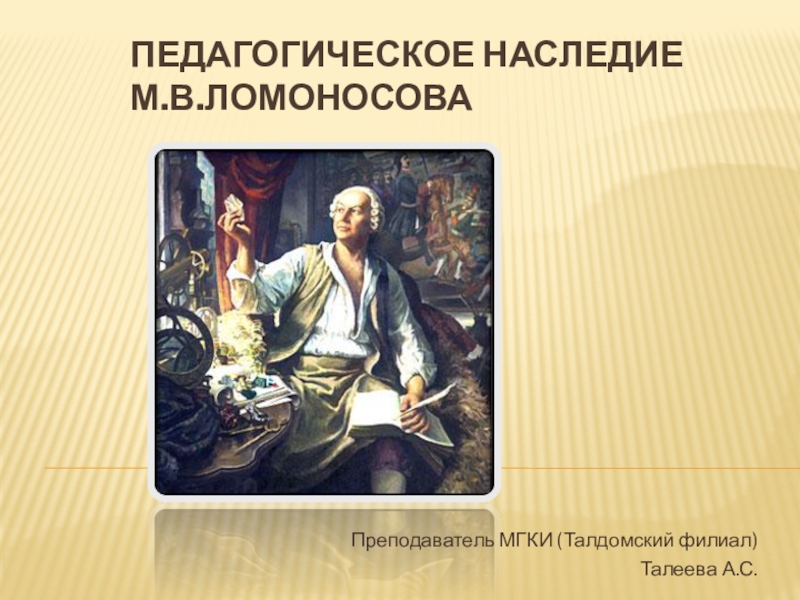 ПЕДАГОГИЧЕСКОЕ НАСЛЕДИЕ М.В.ЛОМОНОСОВА

Преподаватель МГКИ (Талдомский филиал)
Талеева А.С.